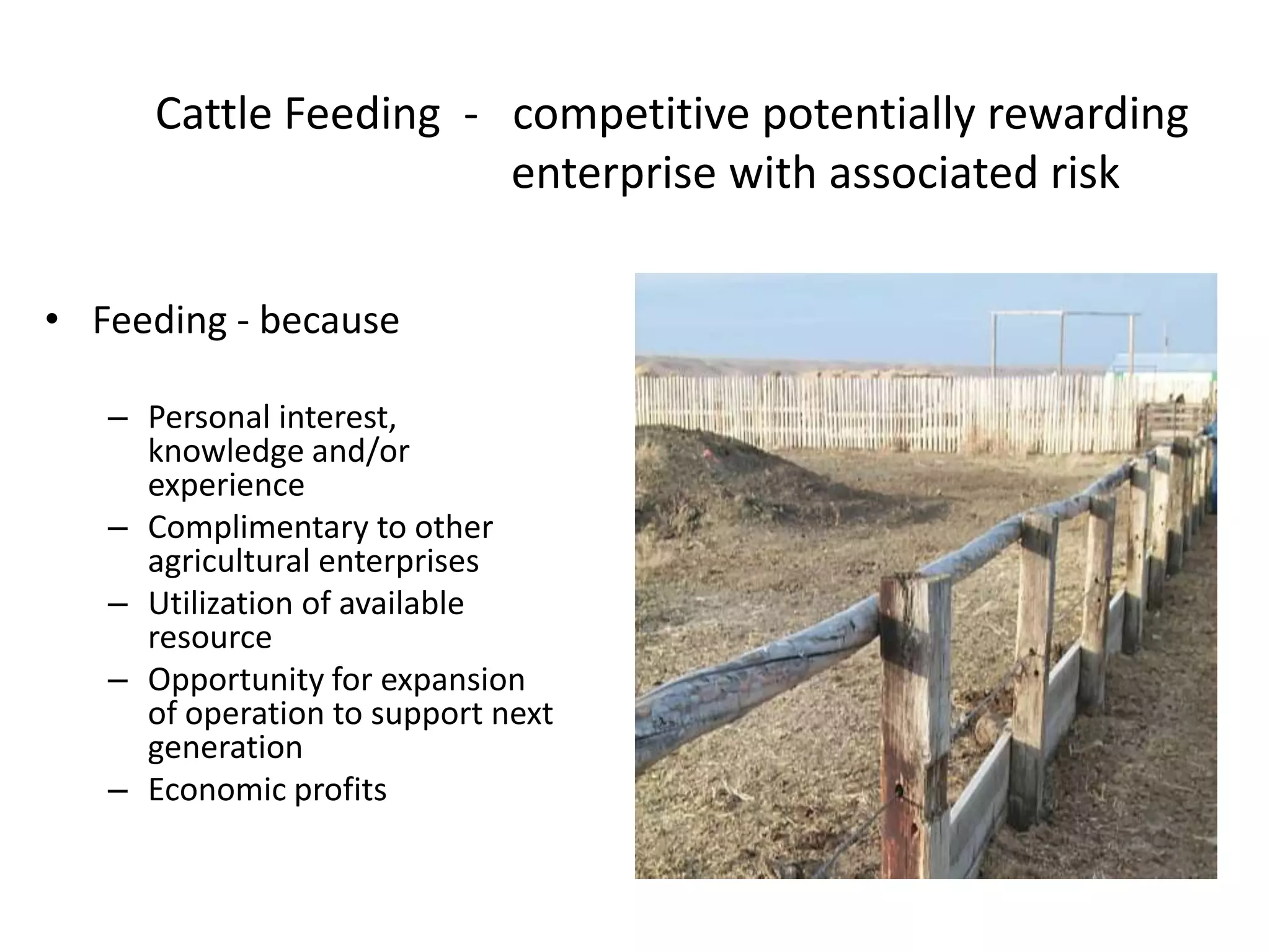 Cattle Feeding - competitive potentially rewarding enterprise with associated risk

• Feeding - because

– Personal interest, knowledge and/or experience
– Complimentary to other agricultural enterprises
– Utilization of available resource
– Opportunity for expansion of operation to support next generation
– Economic profits